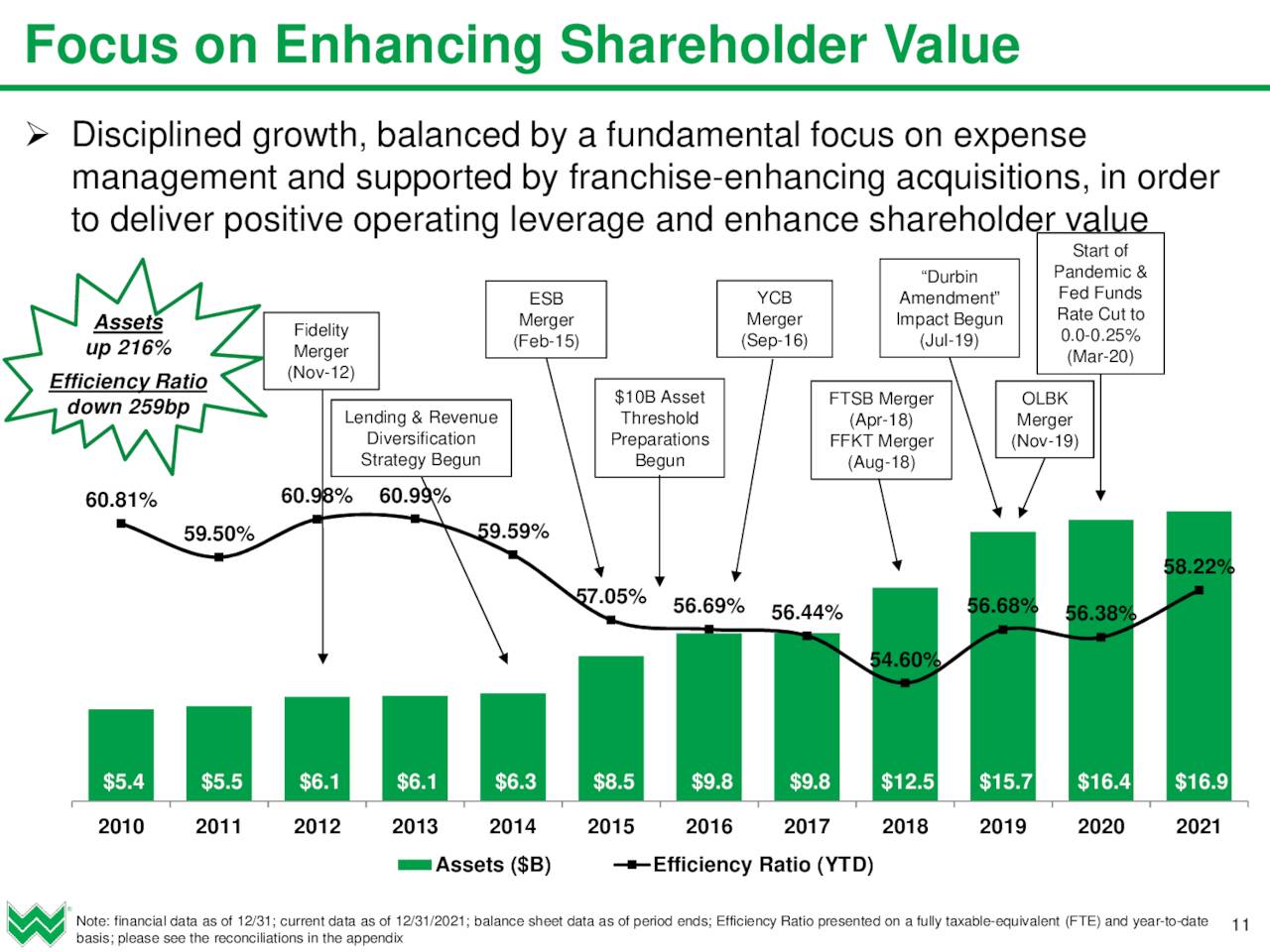 Focus on Enhancing Shareholder Value

➢ Disciplined growth, balanced by a fundamental focus on expense management and supported by franchise-enhancing acquisitions, in order to deliver positive operating leverage and enhance shareholder value

Assets up 216%

Efficiency Ratio down 259bp

Fidelity Merger (Nov-12)

Lending & Revenue Diversification Strategy Begun

ESB Merger (Feb-15)

$10B Asset Threshold Preparations Begun

YCB Merger (Sep-16)

FTSB Merger (Apr-18) FFKT Merger (Aug-18)

"Durbin Amendment" Impact Begun (Jul-19)

OLBK Merger (Nov-19)

Start of Pandemic & Fed Funds Rate Cut to 0.0-0.25% (Mar-20)

60.81% 59.50% 60.98% 60.99% 59.59% 57.05% 56.69% 56.44% 54.60% 56.68% 56.38% 58.22%

$5.4 $5.5 $6.1 $6.1 $6.3 $8.5 $9.8 $9.8 $12.5 $15.7 $16.4 $16.9

2010 2011 2012 2013 2014 2015 2016 2017 2018 2019 2020 2021

Assets ($B) Efficiency Ratio (YTD)

Note: financial data as of 12/31; current data as of 12/31/2021; balance sheet data as of period ends; Efficiency Ratio presented on a fully taxable-equivalent (FTE) and year-to-date basis; please see the reconciliations in the appendix

11